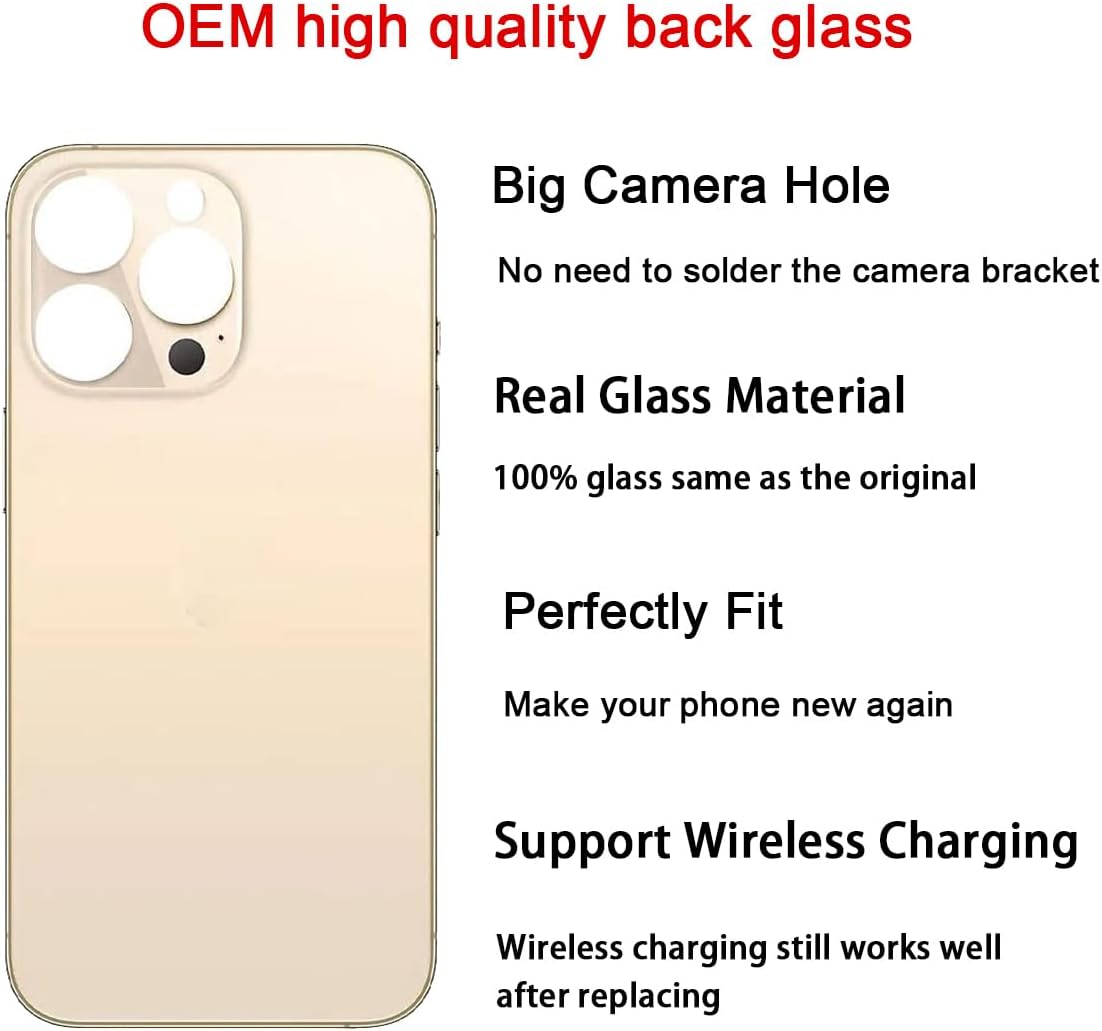 OEM high quality back glass

Big Camera Hole

No need to solder the camera bracket

Real Glass Material

100% glass same as the original

Perfectly Fit

Make your phone new again

Support Wireless Charging

Wireless charging still works well after replacing